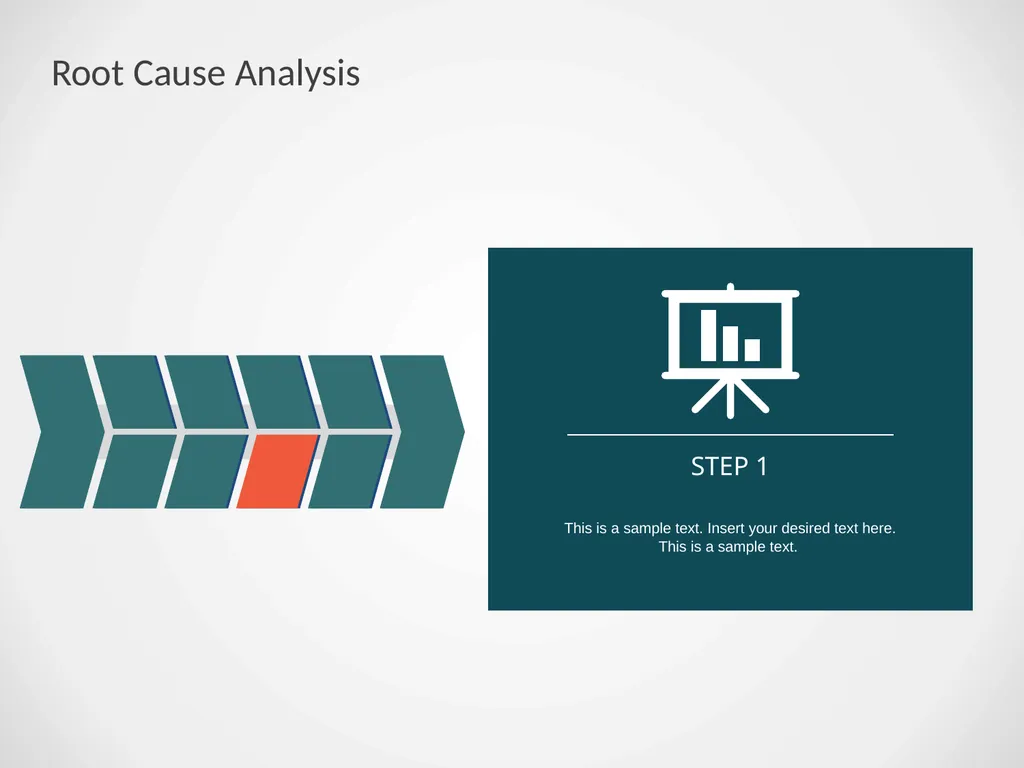 Root Cause Analysis

STEP 1

This is a sample text. Insert your desired text here. This is a sample text.